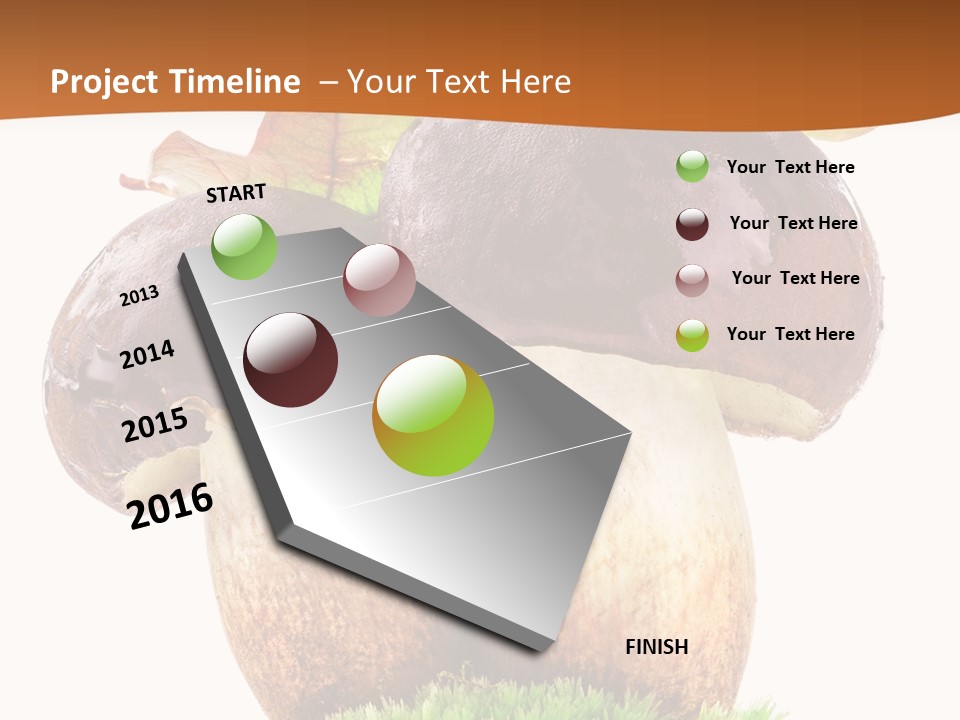 Project Timeline – Your Text Here

START

2013

2014

2015

2016

FINISH

Your Text Here

Your Text Here

Your Text Here

Your Text Here